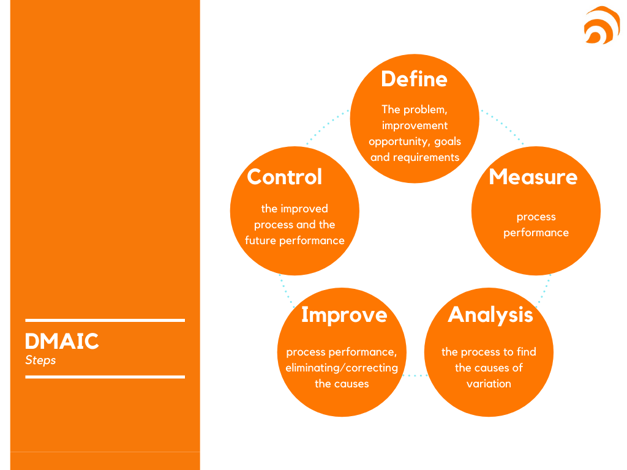 DMAIC
Steps

Define
The problem, improvement opportunity, goals and requirements

Measure
process performance

Analysis
the process to find the causes of variation

Improve
process performance, eliminating/correcting the causes

Control
the improved process and the future performance